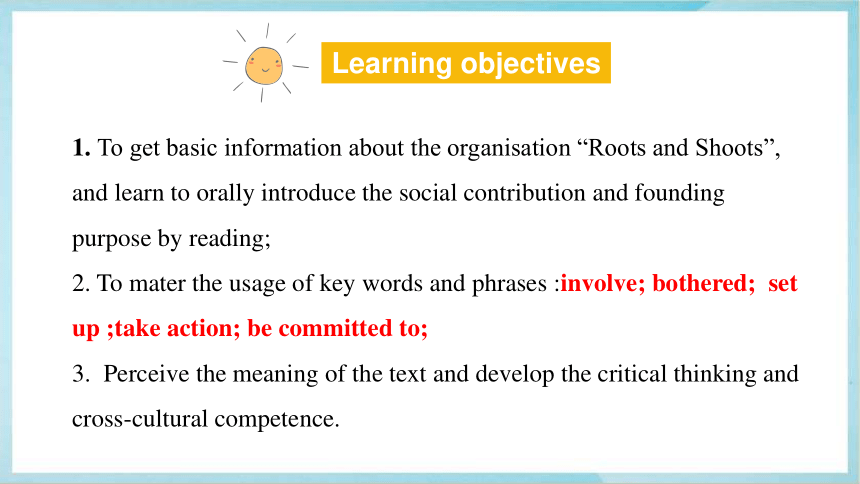 Learning objectives

1. To get basic information about the organisation “Roots and Shoots”, and learn to orally introduce the social contribution and founding purpose by reading;

2. To mater the usage of key words and phrases :involve; bothered; set up ;take action; be committed to;

3. Perceive the meaning of the text and develop the critical thinking and cross-cultural competence.